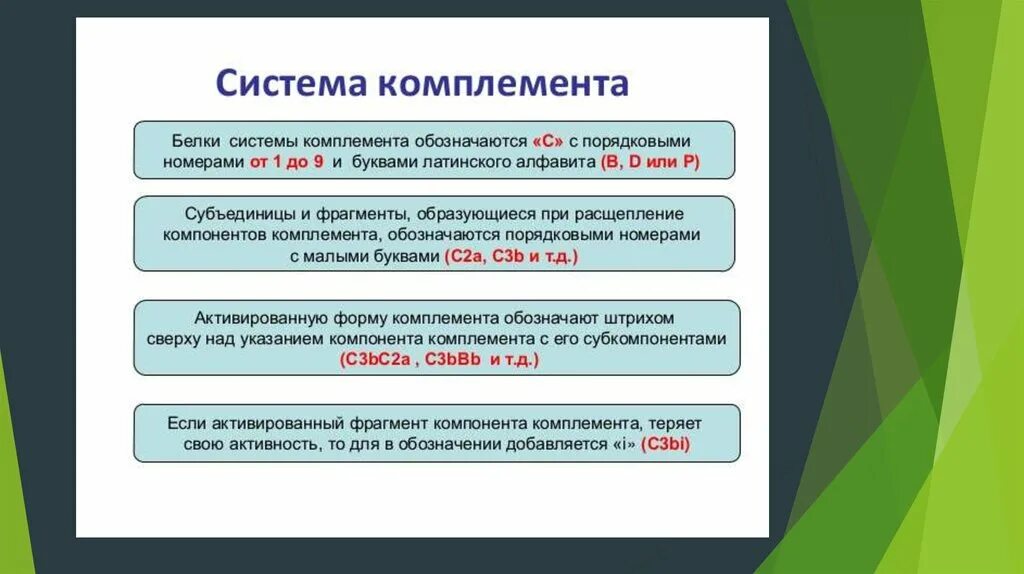 Система комплемента

Белки системы комплемента обозначаются «С» с порядковыми номерами от 1 до 9 и буквами латинского алфавита (B, D или P)

Субъединицы и фрагменты, образующиеся при расщепление компонентов комплемента, обозначаются порядковыми номерами с малыми буквами (C2a, C3b и т.д.)

Активированную форму комплемента обозначают штрихом сверху над указанием компонента комплемента с его субкомпонентами (C3bC2a , C3bBb и т.д.)

Если активированный фрагмент компонента комплемента, теряет свою активность, то для в обозначении добавляется «i» (C3bi)